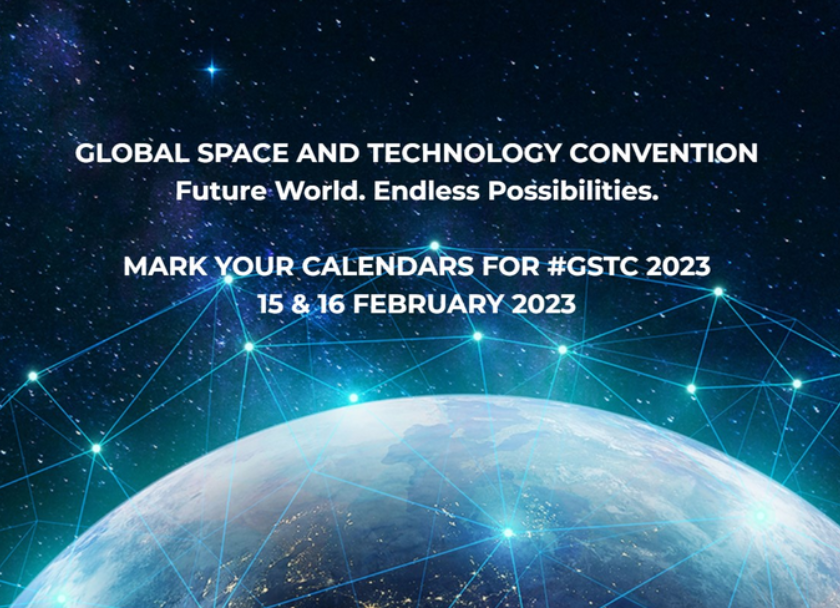 GLOBAL SPACE AND TECHNOLOGY CONVENTION
Future World. Endless Possibilities.

MARK YOUR CALENDARS FOR #GSTC 2023
15 & 16 FEBRUARY 2023